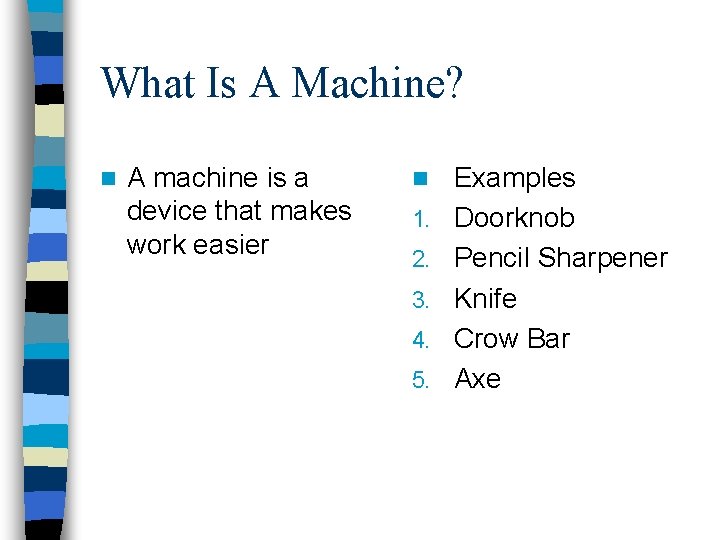 What Is A Machine?

A machine is a device that makes work easier

Examples
1. Doorknob
2. Pencil Sharpener
3. Knife
4. Crow Bar
5. Axe